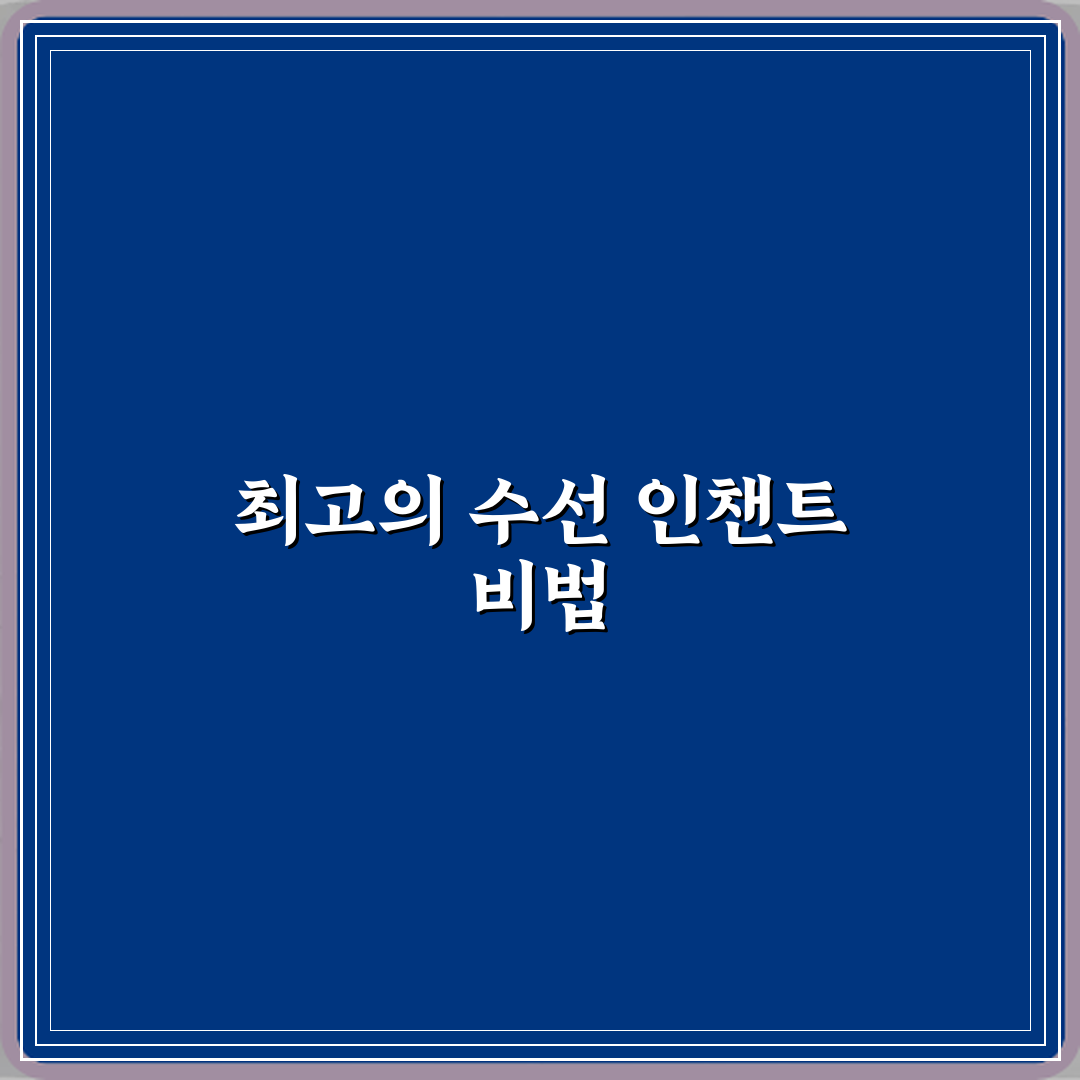 최고의 수선 인챈트 비법